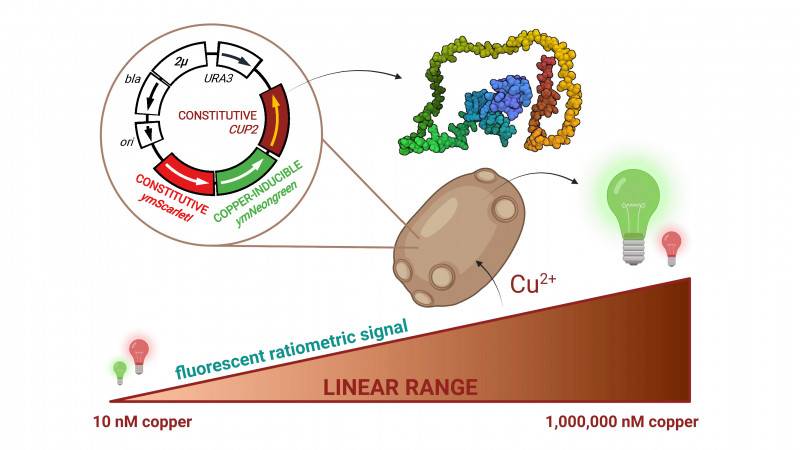 2μ
URA3
bla
ori
CONSTITUTIVE
CUP2
CONSTITUTIVE
ymScarletI
COPPER-INDUCIBLE
ymNeongreen

$Cu^{2+}$

fluorescent ratiometric signal

LINEAR RANGE

10 nM copper

1,000,000 nM copper